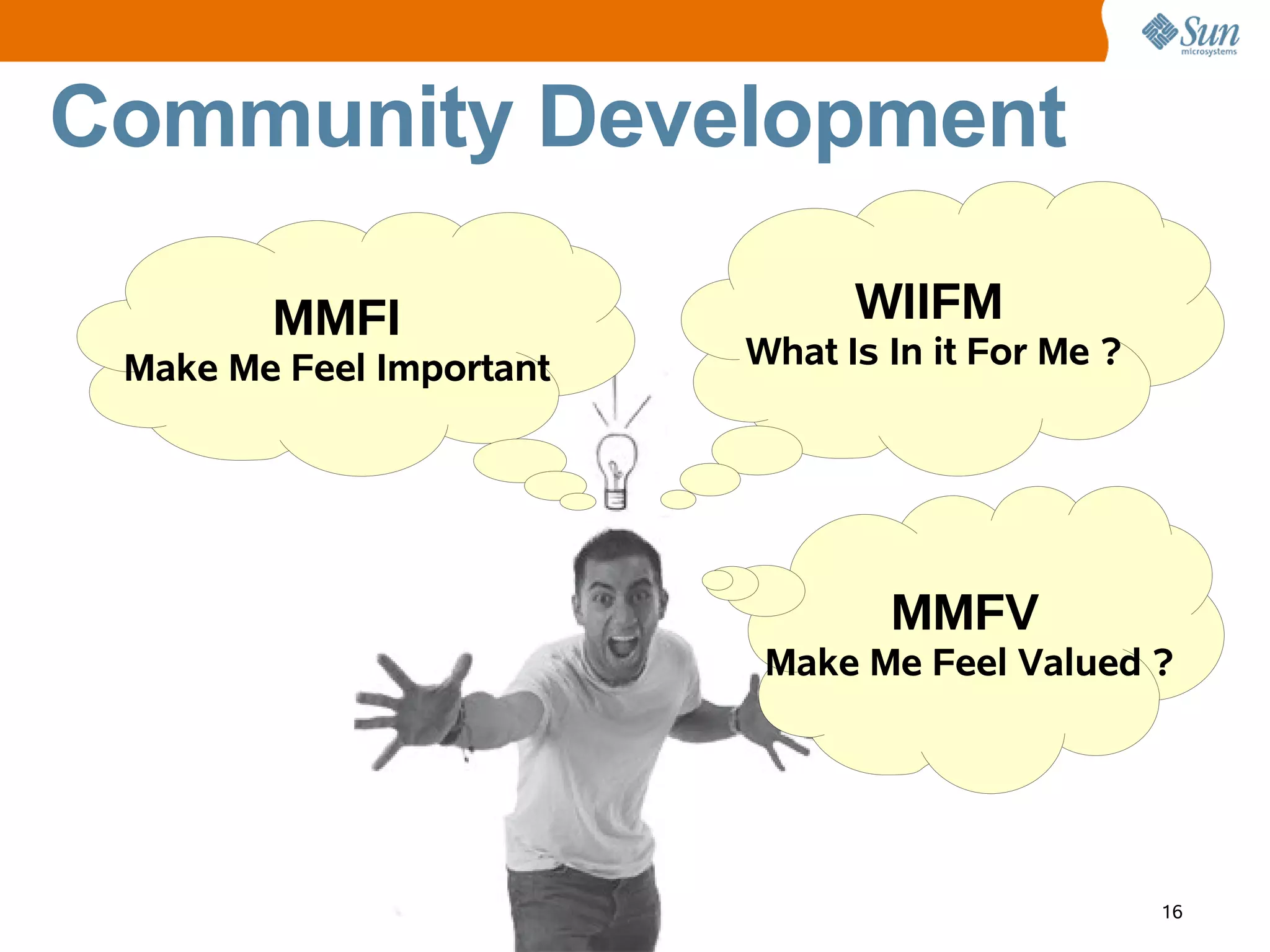 Sun microsystems

Community Development

MMFI
Make Me Feel Important

WIIFM
What Is In it For Me ?

MMFV
Make Me Feel Valued ?

16